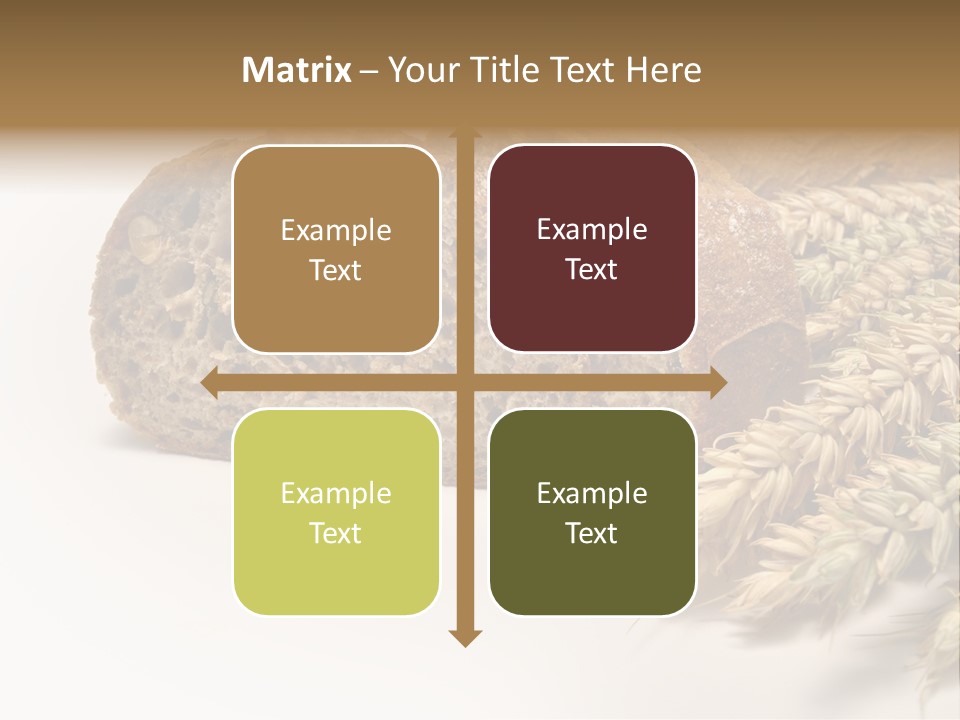 Matrix – Your Title Text Here

Example Text

Example Text

Example Text

Example Text